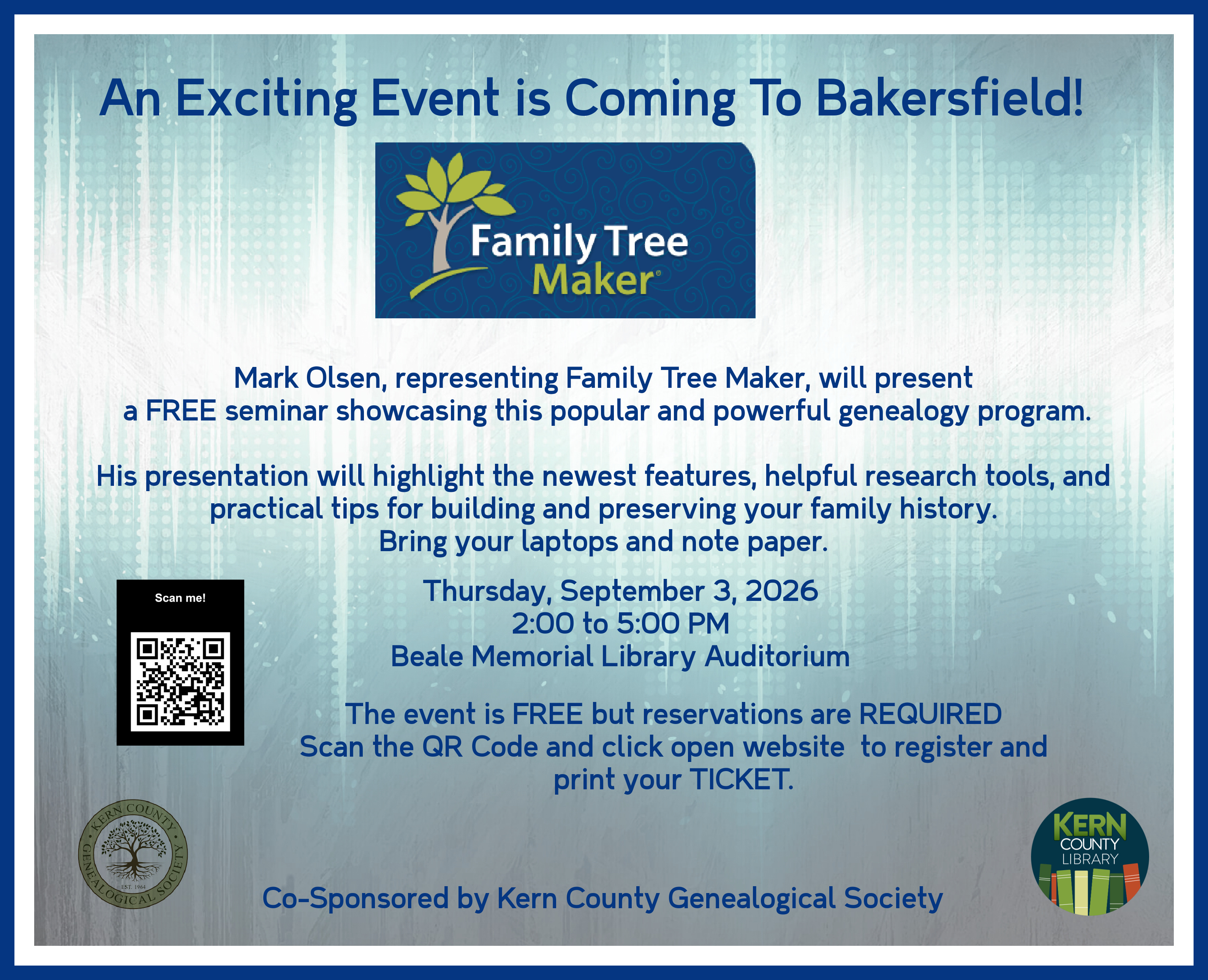 An Exciting Event is Coming To Bakersfield!

Family Tree Maker®

Mark Olsen, representing Family Tree Maker, will present a FREE seminar showcasing this popular and powerful genealogy program.

His presentation will highlight the newest features, helpful research tools, and practical tips for building and preserving your family history.
Bring your laptops and note paper.

Scan me!

Thursday, September 3, 2026
2:00 to 5:00 PM
Beale Memorial Library Auditorium

The event is FREE but reservations are REQUIRED
Scan the QR Code and click open website to register and print your TICKET.

KERN COUNTY GENEALOGICAL SOCIETY
EST. 1964

Co-Sponsored by Kern County Genealogical Society

KERN COUNTY LIBRARY